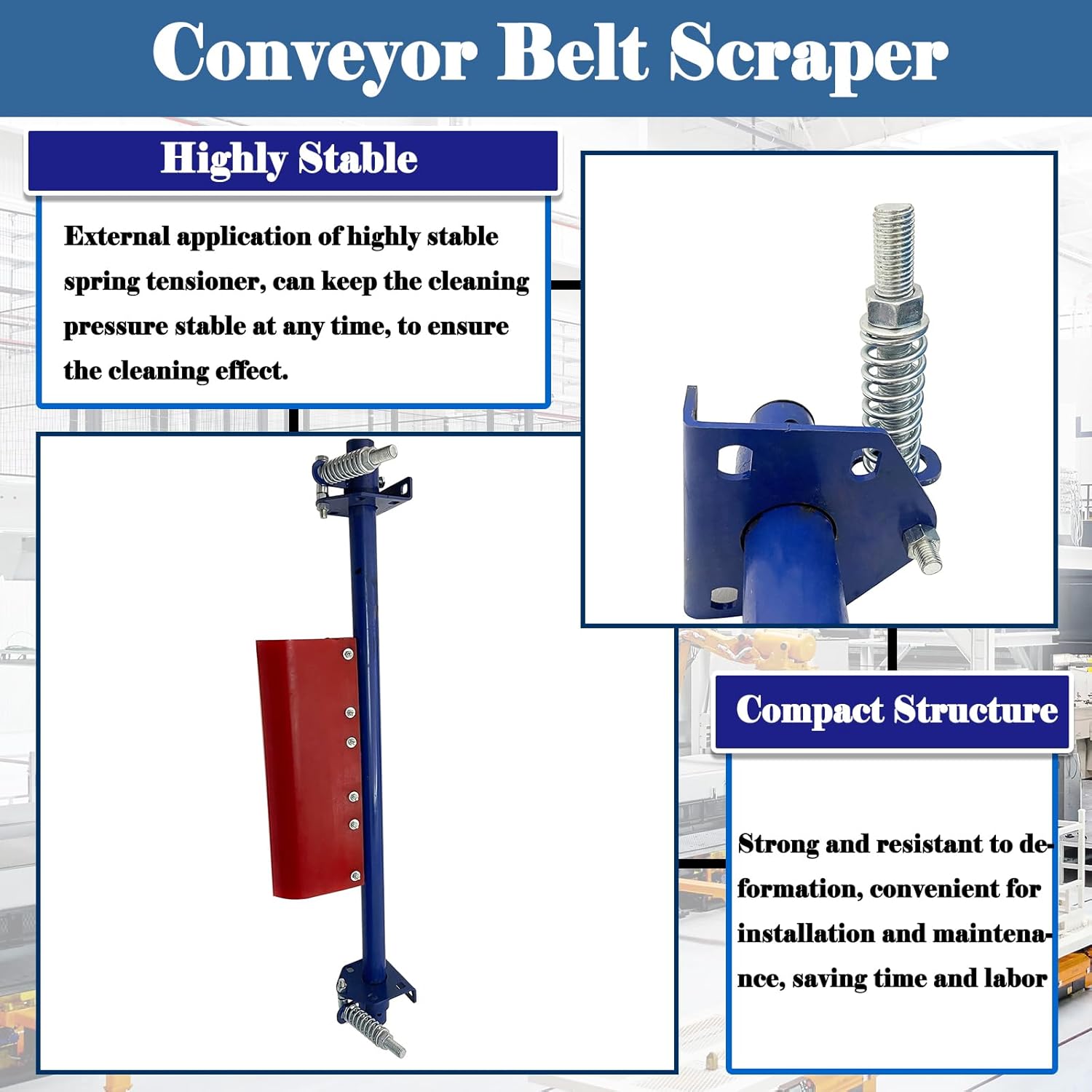 Conveyor Belt Scraper

Highly Stable

External application of highly stable spring tensioner, can keep the cleaning pressure stable at any time, to ensure the cleaning effect.

Compact Structure

Strong and resistant to deformation, convenient for installation and maintenance, saving time and labor